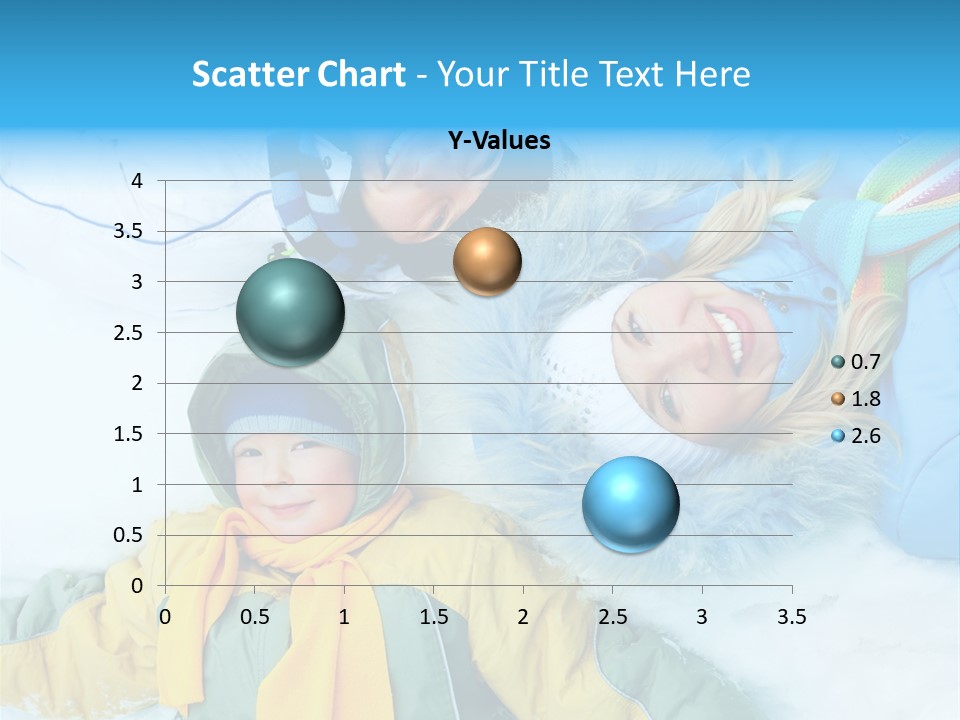 Scatter Chart - Your Title Text Here

Y-Values

4
3.5
3
2.5
2
1.5
1
0.5
0

0 0.5 1 1.5 2 2.5 3 3.5

0.7
1.8
2.6